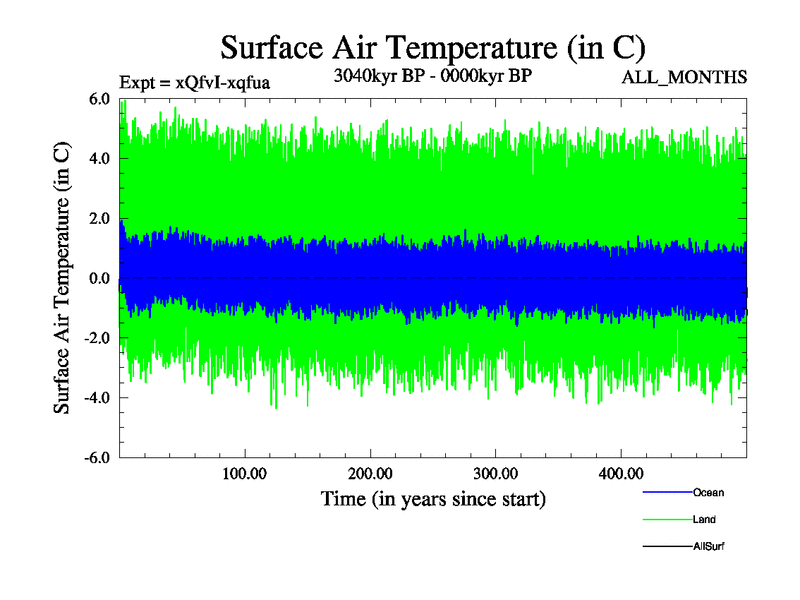 Surface Air Temperature (in C)

Expt = xQfvI-xqfua

3040kyr BP - 0000kyr BP

ALL_MONTHS

Surface Air Temperature (in C)

6.0
4.0
2.0
0.0
-2.0
-4.0
-6.0

100.00
200.00
300.00
400.00

Time (in years since start)

Ocean
Land
AllSurf